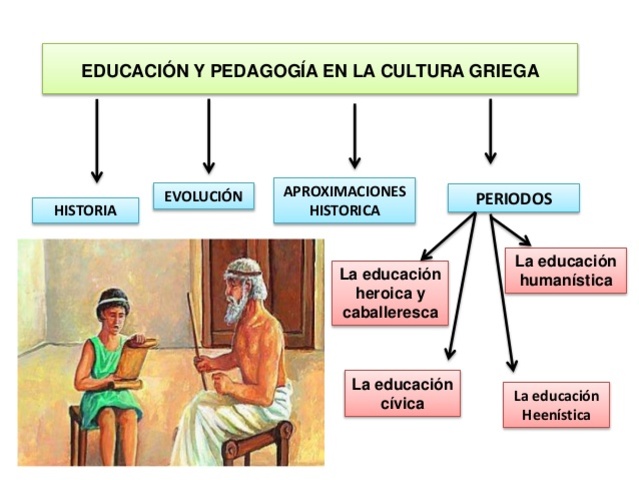 EDUCACIÓN Y PEDAGOGÍA EN LA CULTURA GRIEGA

HISTORIA

EVOLUCIÓN

APROXIMACIONES HISTORICA

PERIODOS

La educación heroica y caballeresca

La educación humanística

La educación cívica

La educación Heenística